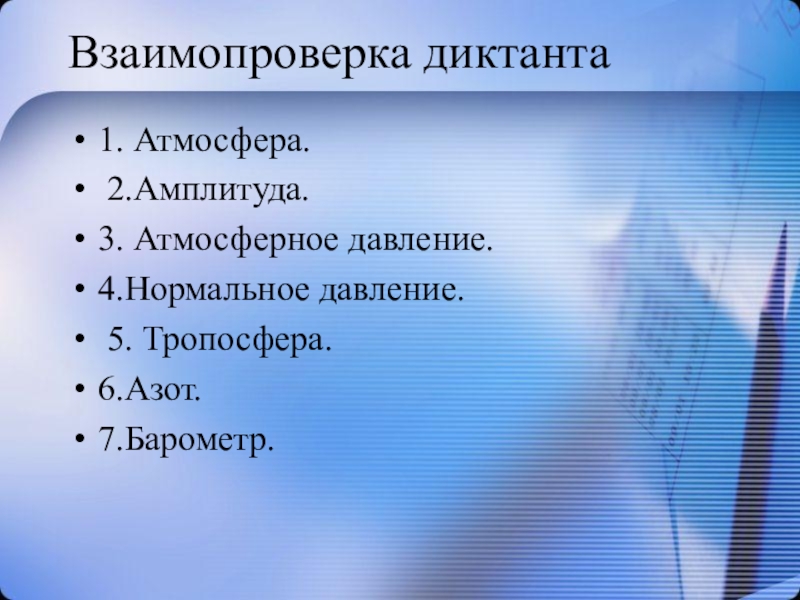 Взаимопроверка диктанта

• 1. Атмосфера.
• 2.Амплитуда.
• 3. Атмосферное давление.
• 4.Нормальное давление.
• 5. Тропосфера.
• 6.Азот.
• 7.Барометр.